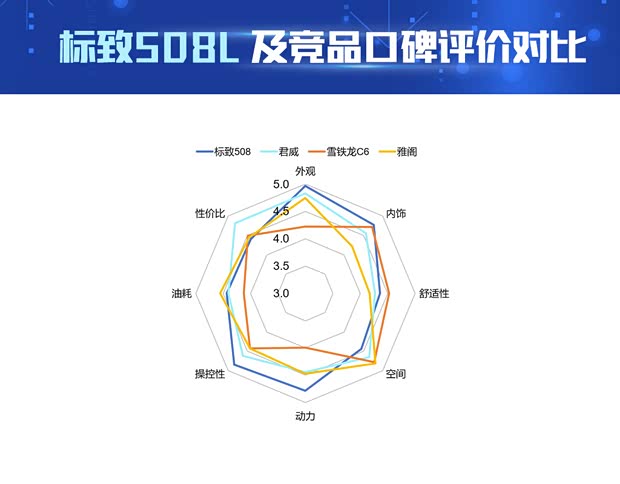 标致508L 及竞品口碑评价对比

标致508
君威
雪铁龙C6
雅阁

外观
内饰
舒适性
空间
动力
操控性
油耗
性价比

5.0
4.5
4.0
3.5
3.0